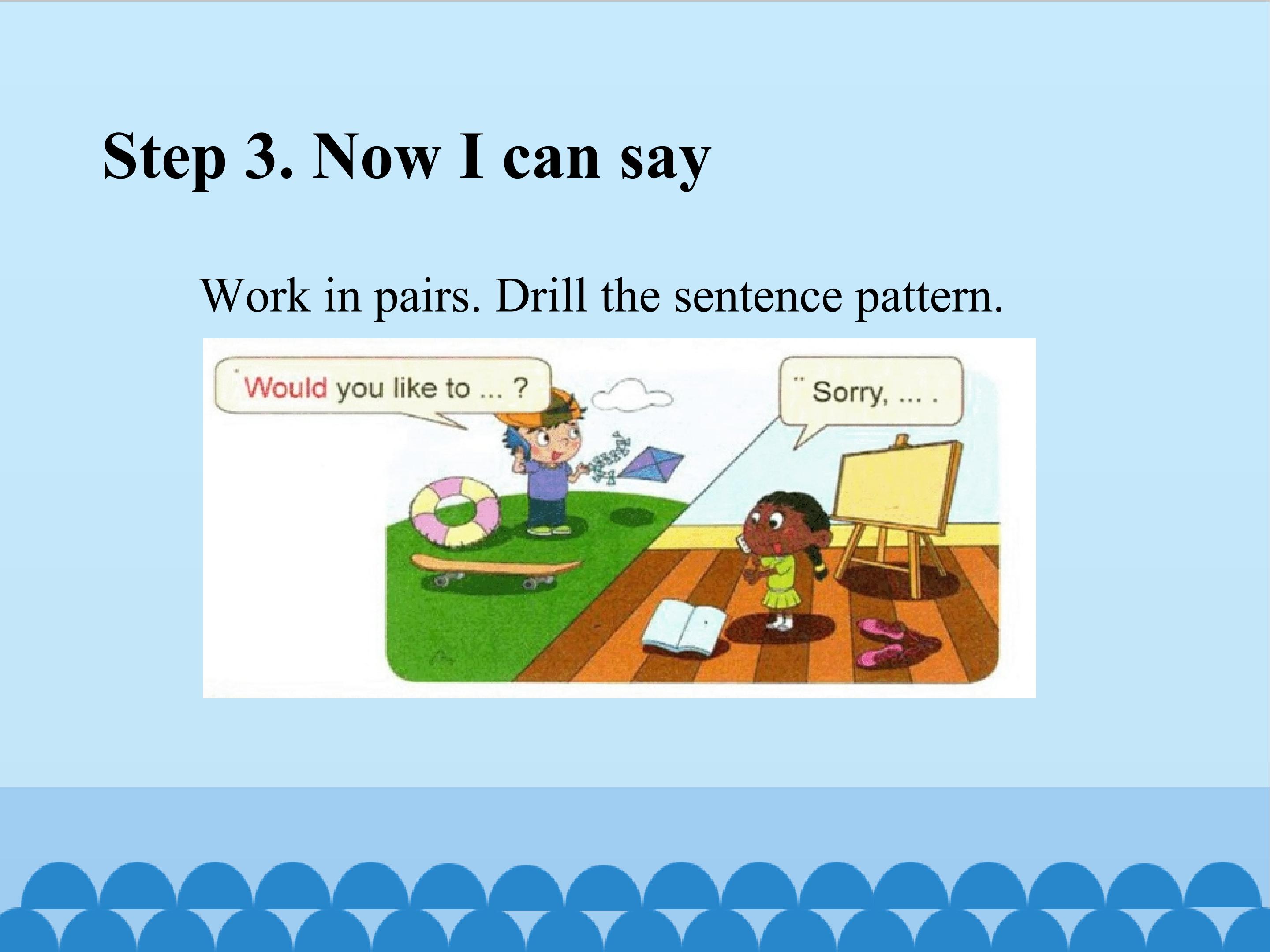 Step 3. Now I can say

Work in pairs. Drill the sentence pattern.

Would you like to ... ?

Sorry, ... .